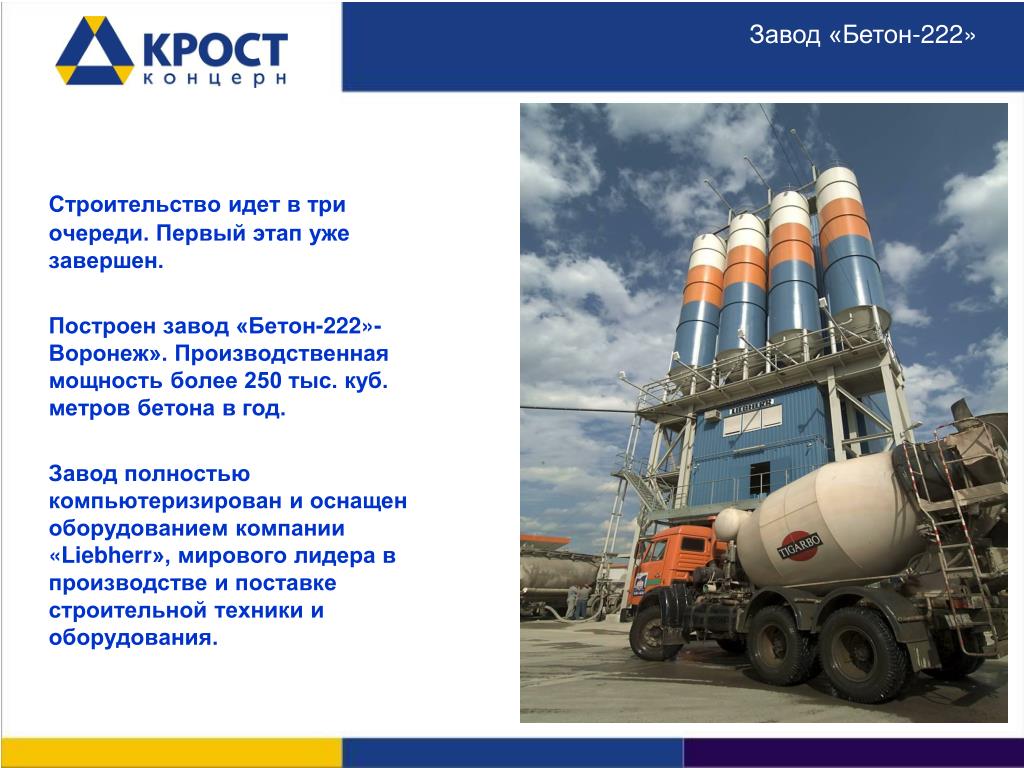 КРОСТ
концерн

Завод «Бетон-222»

Строительство идет в три очереди. Первый этап уже завершен.

Построен завод «Бетон-222»-Воронеж». Производственная мощность более 250 тыс. куб. метров бетона в год.

Завод полностью компьютеризирован и оснащен оборудованием компании «Liebherr», мирового лидера в производстве и поставке строительной техники и оборудования.

LIEBHERR

TIGARBO